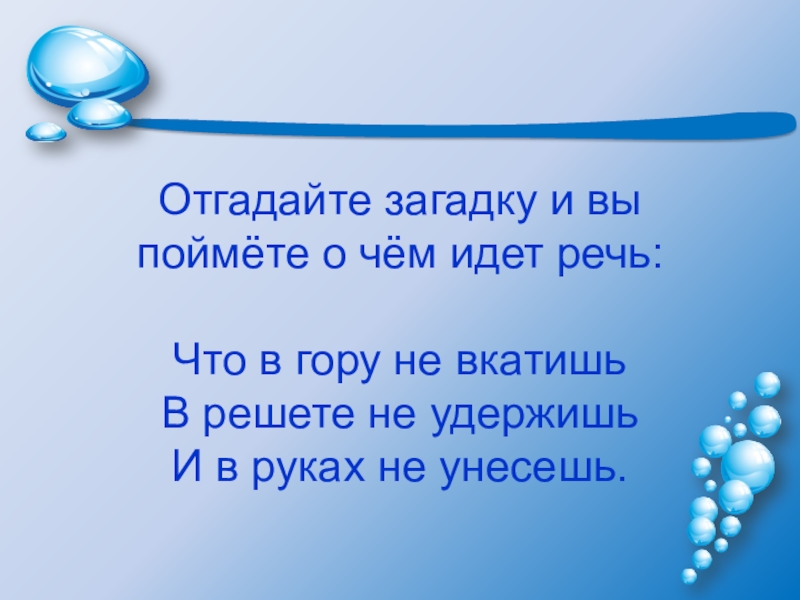 Отгадайте загадку и вы поймёте о чём идет речь:

Что в гору не вкатишь
В решете не удержишь
И в руках не унесешь.